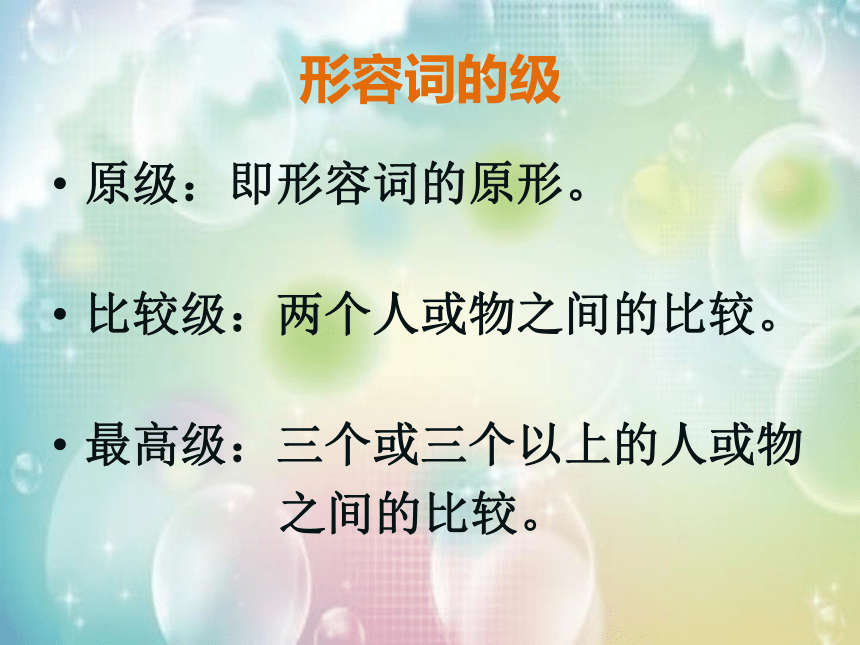 形容词的级

• 原级：即形容词的原形。

• 比较级：两个人或物之间的比较。

• 最高级：三个或三个以上的人或物之间的比较。